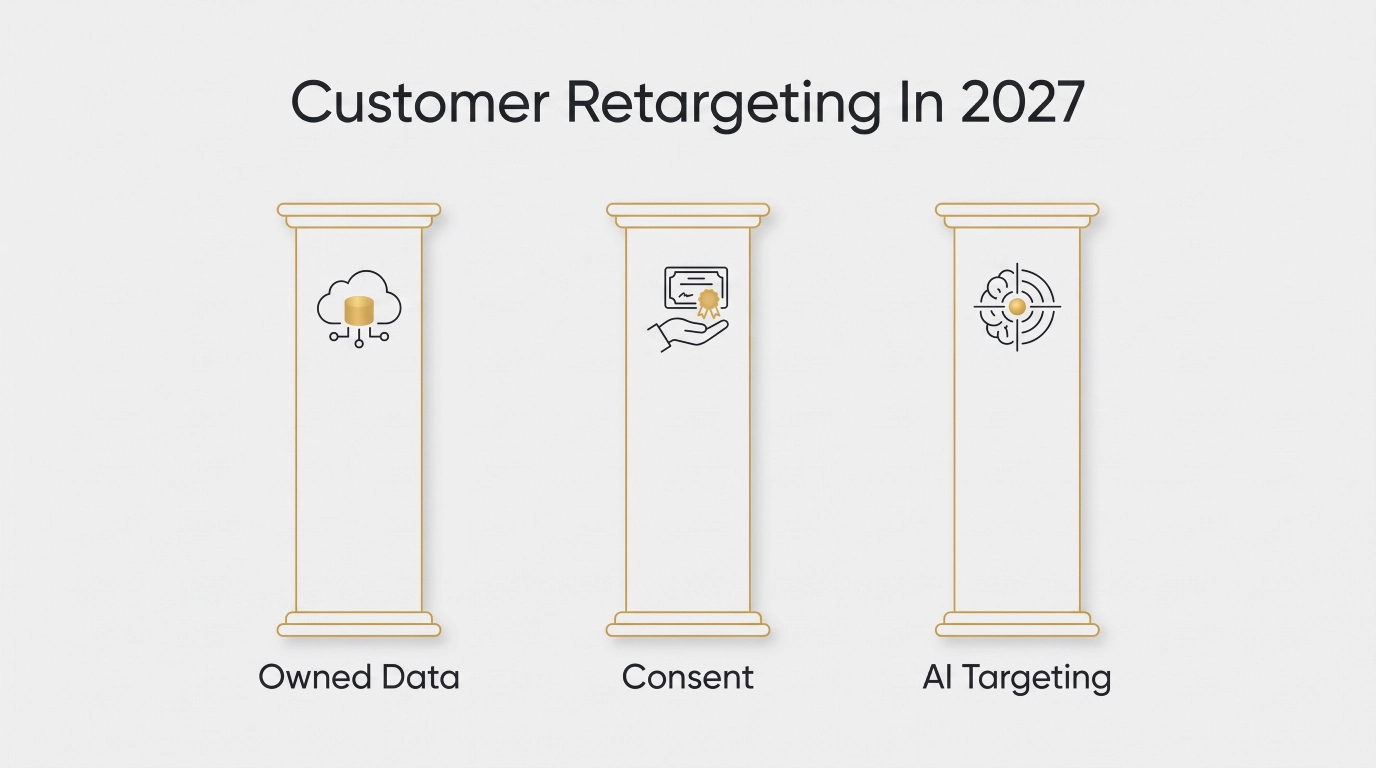 Customer Retargeting In 2027

Owned Data

Consent

AI Targeting